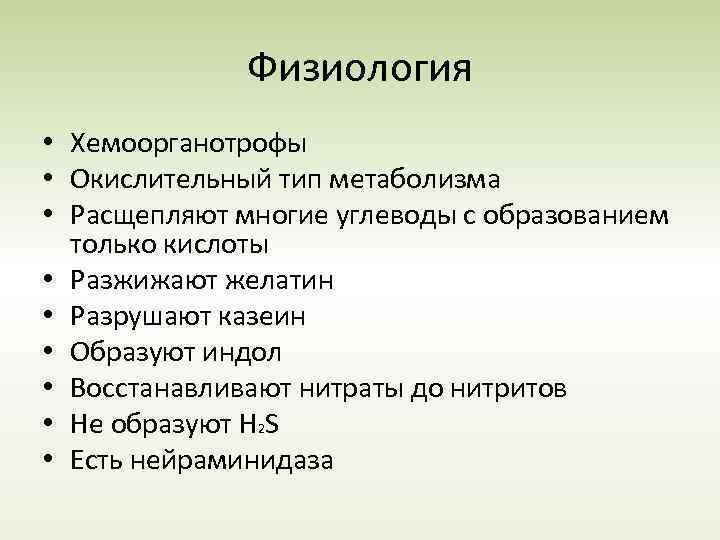 Физиология

• Хемоорганотрофы
• Окислительный тип метаболизма
• Расщепляют многие углеводы с образованием только кислоты
• Разжижают желатин
• Разрушают казеин
• Образуют индол
• Восстанавливают нитраты до нитритов
• Не образуют $H_2S$
• Есть нейраминидаза